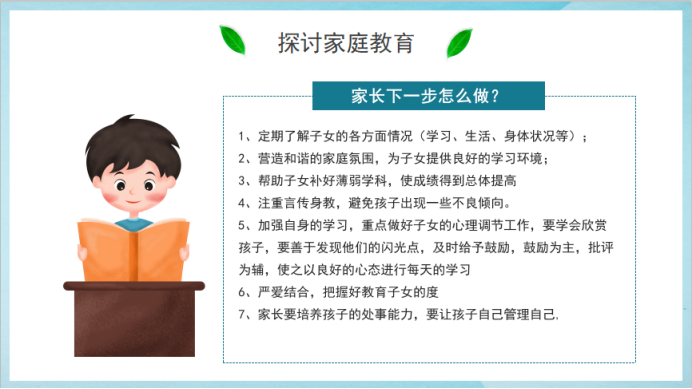 探讨家庭教育

家长下一步怎么做？

1、定期了解子女的各方面情况（学习、生活、身体状况等）；
2、营造和谐的家庭氛围，为子女提供良好的学习环境；
3、帮助子女补好薄弱学科，使成绩得到总体提高
4、注重言传身教，避免孩子出现一些不良倾向。
5、加强自身的学习，重点做好子女的心理调节工作，要学会欣赏孩子，要善于发现他们的闪光点，及时给予鼓励，鼓励为主，批评为辅，使之以良好的心态进行每天的学习
6、严爱结合，把握好教育子女的度
7、家长要培养孩子的处事能力，要让孩子自己管理自己.